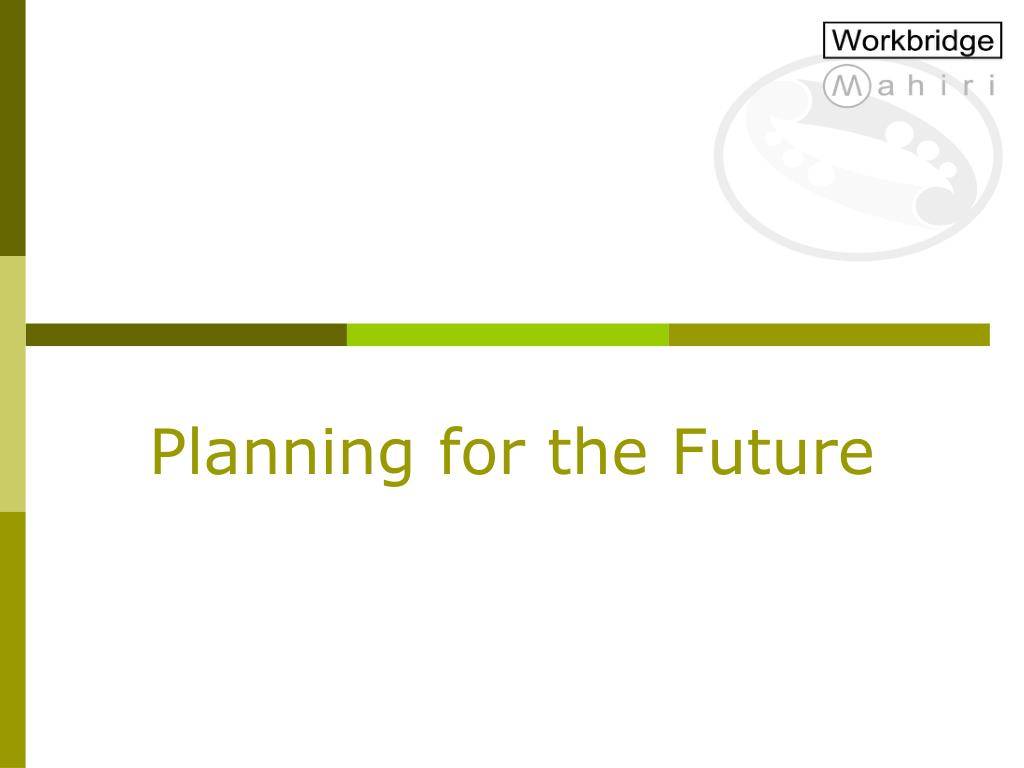 Workbridge
Mahiri

Planning for the Future